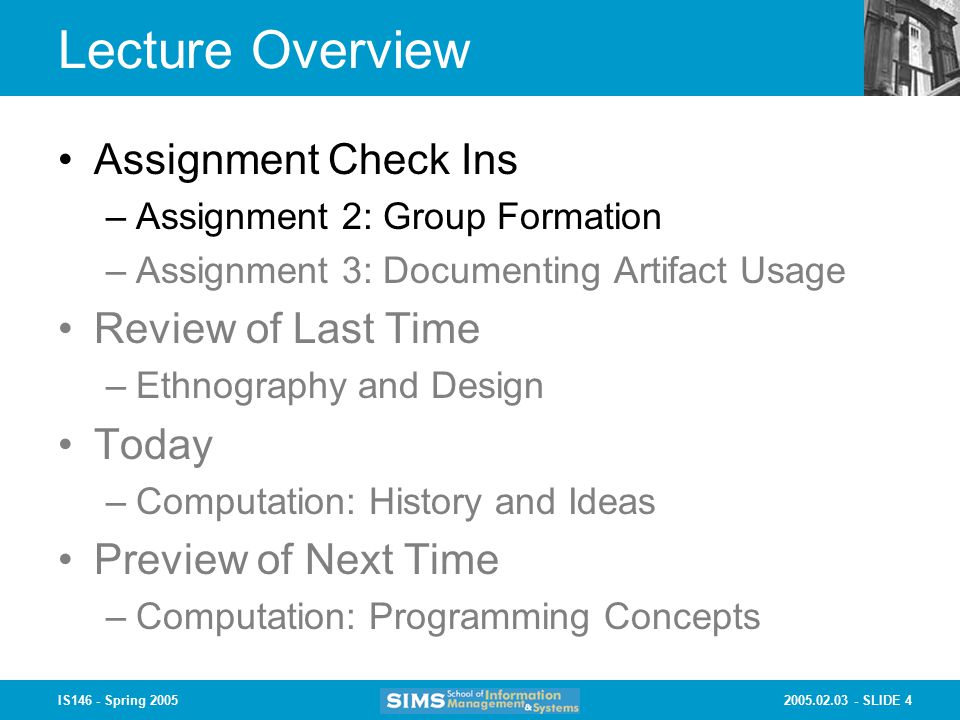 Lecture Overview

• Assignment Check Ins
– Assignment 2: Group Formation
– Assignment 3: Documenting Artifact Usage
• Review of Last Time
– Ethnography and Design
• Today
– Computation: History and Ideas
• Preview of Next Time
– Computation: Programming Concepts

IS146 - Spring 2005

SIMS School of Information Management & Systems

2005.02.03 - SLIDE 4